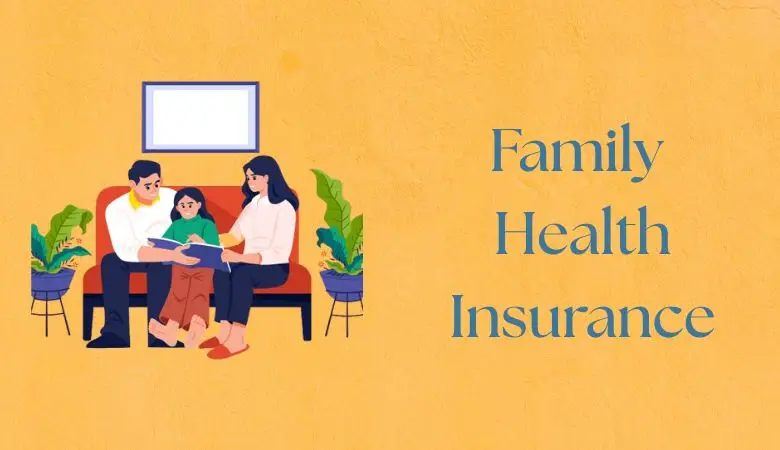 Family
Health
Insurance